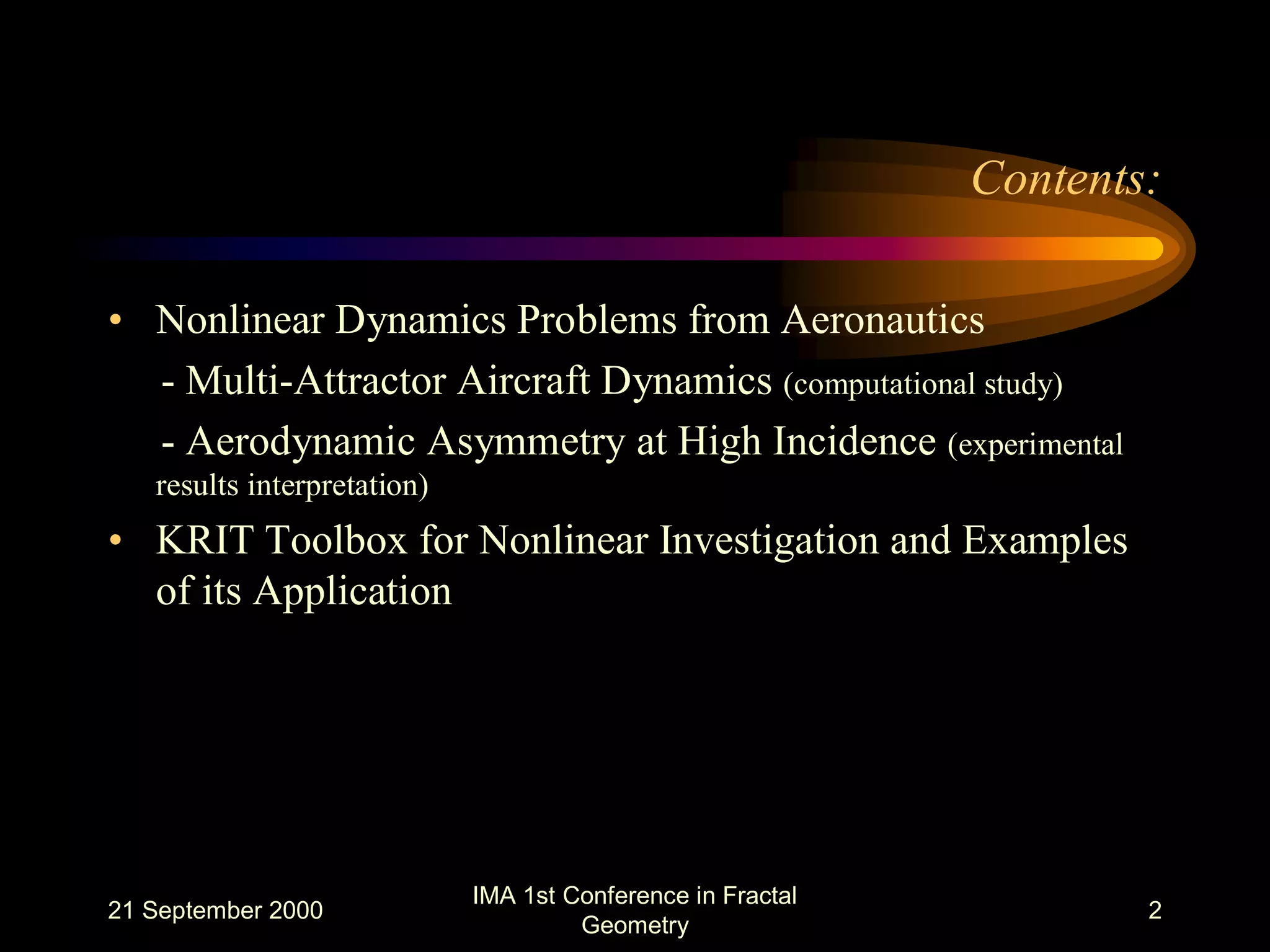 Contents:

• Nonlinear Dynamics Problems from Aeronautics

- Multi-Attractor Aircraft Dynamics (computational study)

- Aerodynamic Asymmetry at High Incidence (experimental results interpretation)

• KRIT Toolbox for Nonlinear Investigation and Examples of its Application

21 September 2000

IMA 1st Conference in Fractal Geometry

2